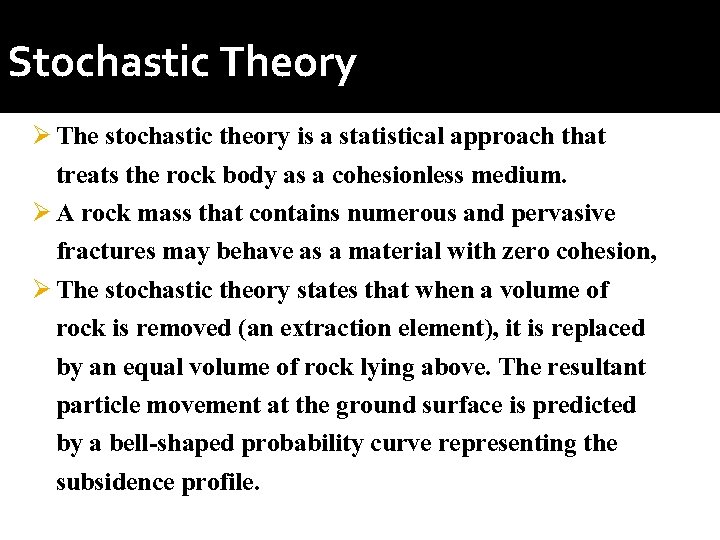 Stochastic Theory

➢ The stochastic theory is a statistical approach that treats the rock body as a cohesionless medium.

➢ A rock mass that contains numerous and pervasive fractures may behave as a material with zero cohesion,

➢ The stochastic theory states that when a volume of rock is removed (an extraction element), it is replaced by an equal volume of rock lying above. The resultant particle movement at the ground surface is predicted by a bell-shaped probability curve representing the subsidence profile.